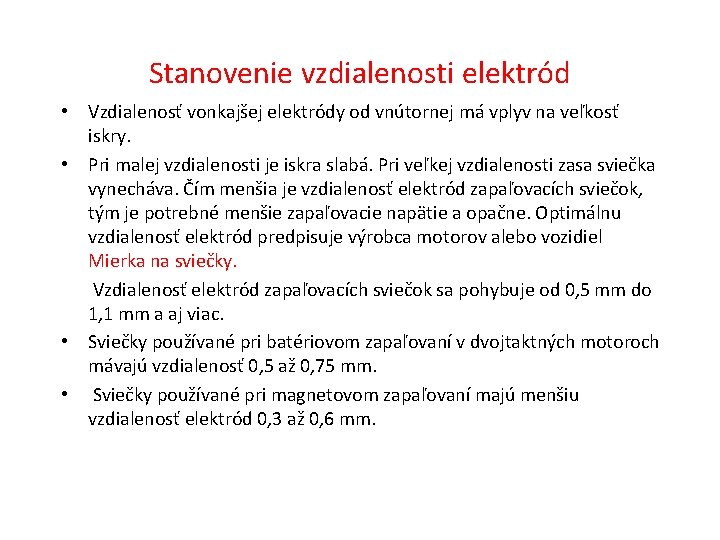 Stanovenie vzdialenosti elektród

• Vzdialenosť vonkajšej elektródy od vnútornej má vplyv na veľkosť iskry.
• Pri malej vzdialenosti je iskra slabá. Pri veľkej vzdialenosti zasa sviečka vynecháva. Čím menšia je vzdialenosť elektród zapaľovacích sviečok, tým je potrebné menšie zapaľovacie napätie a opačne. Optimálnu vzdialenosť elektród predpisuje výrobca motorov alebo vozidiel Mierka na sviečky.

Vzdialenosť elektród zapaľovacích sviečok sa pohybuje od 0,5 mm do 1,1 mm a aj viac.
• Sviečky používané pri batériovom zapaľovaní v dvojtaktných motoroch mávajú vzdialenosť 0,5 až 0,75 mm.
• Sviečky používané pri magnetovom zapaľovaní majú menšiu vzdialenosť elektród 0,3 až 0,6 mm.